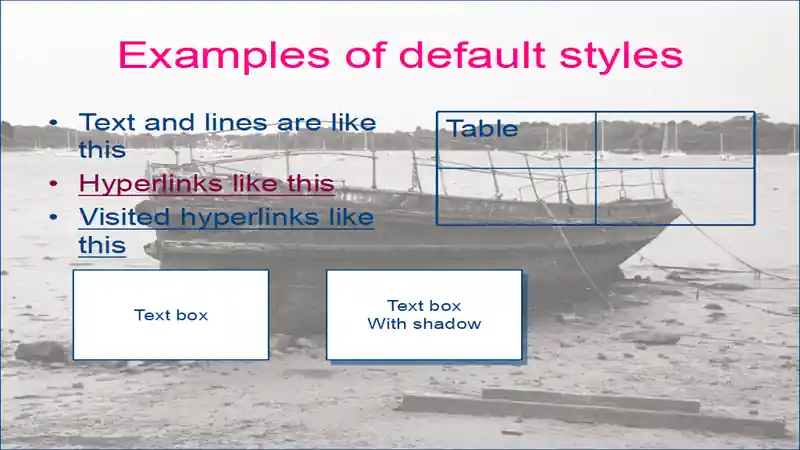 Examples of default styles

• Text and lines are like this
• Hyperlinks like this
• Visited hyperlinks like this

| Table | |
|---|---|
| | |

Text box

Text box
With shadow